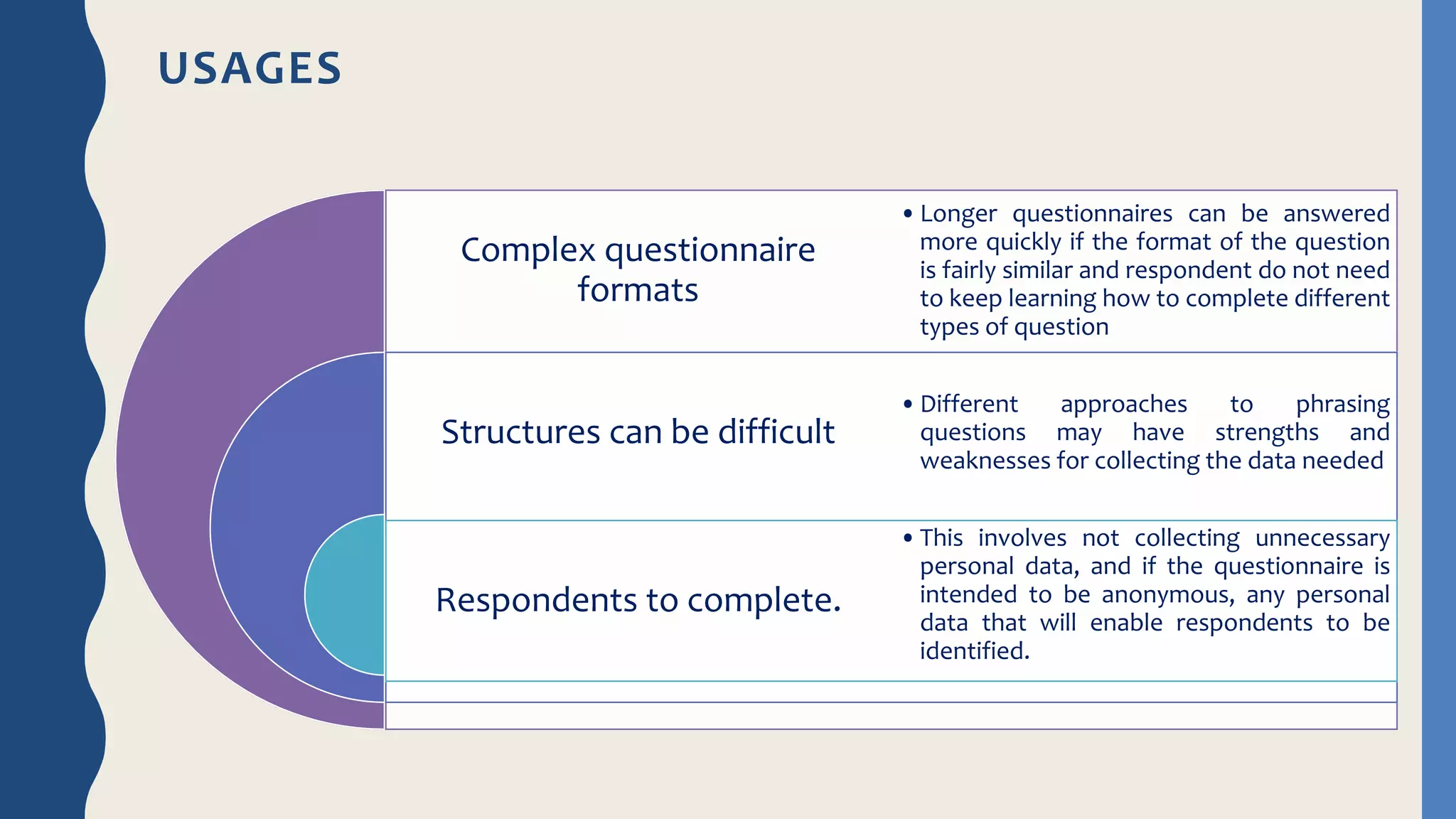 USAGES

Complex questionnaire formats

• Longer questionnaires can be answered more quickly if the format of the question is fairly similar and respondent do not need to keep learning how to complete different types of question

Structures can be difficult

• Different approaches to phrasing questions may have strengths and weaknesses for collecting the data needed

Respondents to complete.

• This involves not collecting unnecessary personal data, and if the questionnaire is intended to be anonymous, any personal data that will enable respondents to be identified.